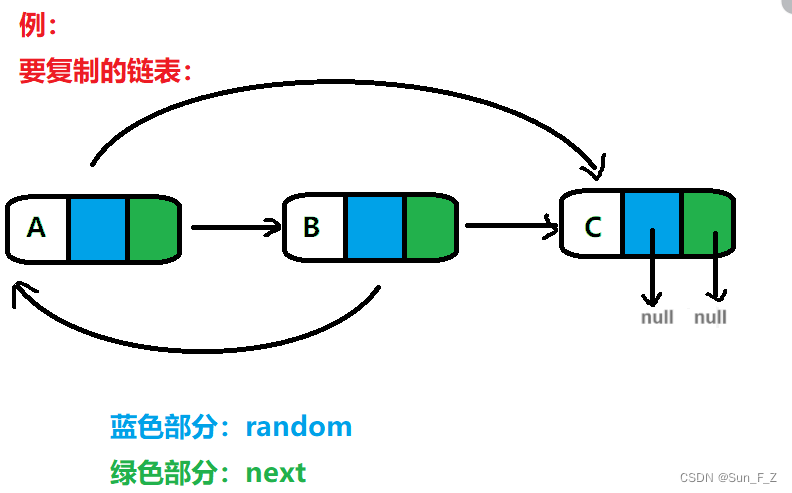 例：
要复制的链表：

A

B

C

null null

蓝色部分：random
绿色部分：next

CSDN @Sun_F_Z